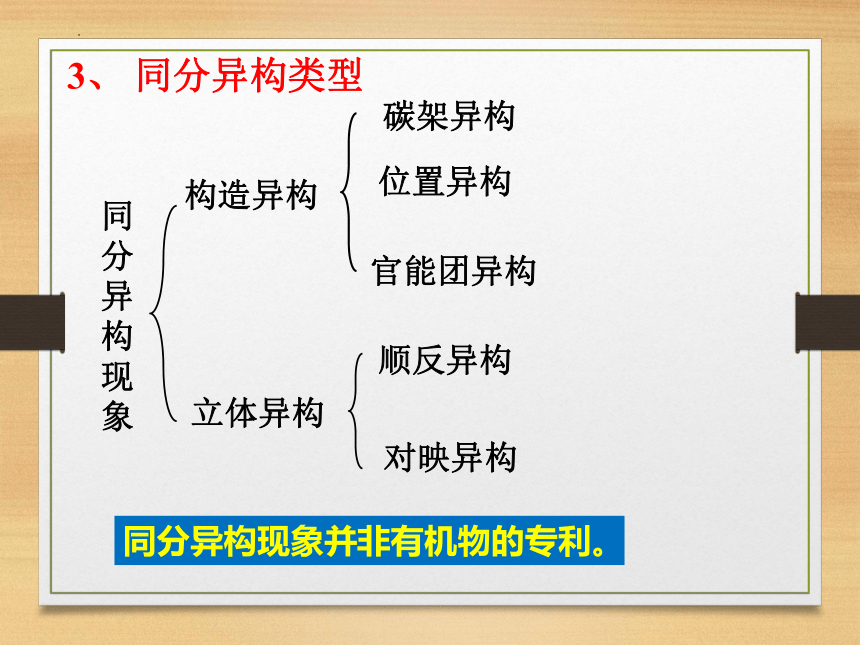 3、 同分异构类型

同分异构现象

构造异构

碳架异构

位置异构

官能团异构

立体异构

顺反异构

对映异构

同分异构现象并非有机物的专利。